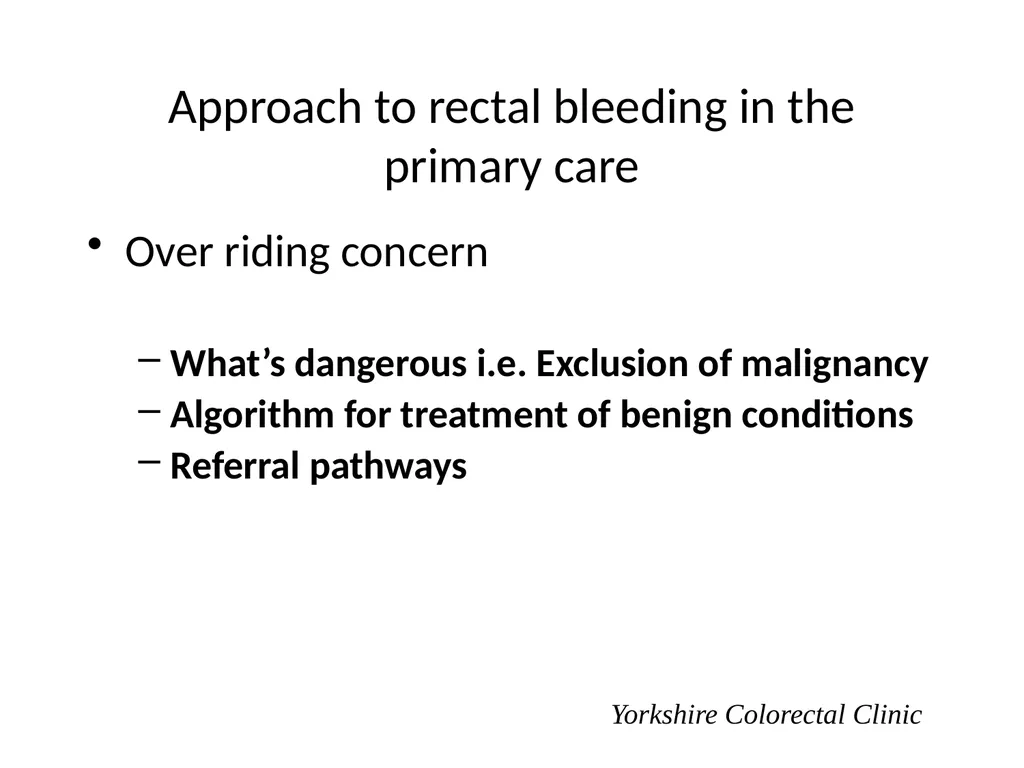 Approach to rectal bleeding in the primary care

• Over riding concern

– What’s dangerous i.e. Exclusion of malignancy
– Algorithm for treatment of benign conditions
– Referral pathways

Yorkshire Colorectal Clinic